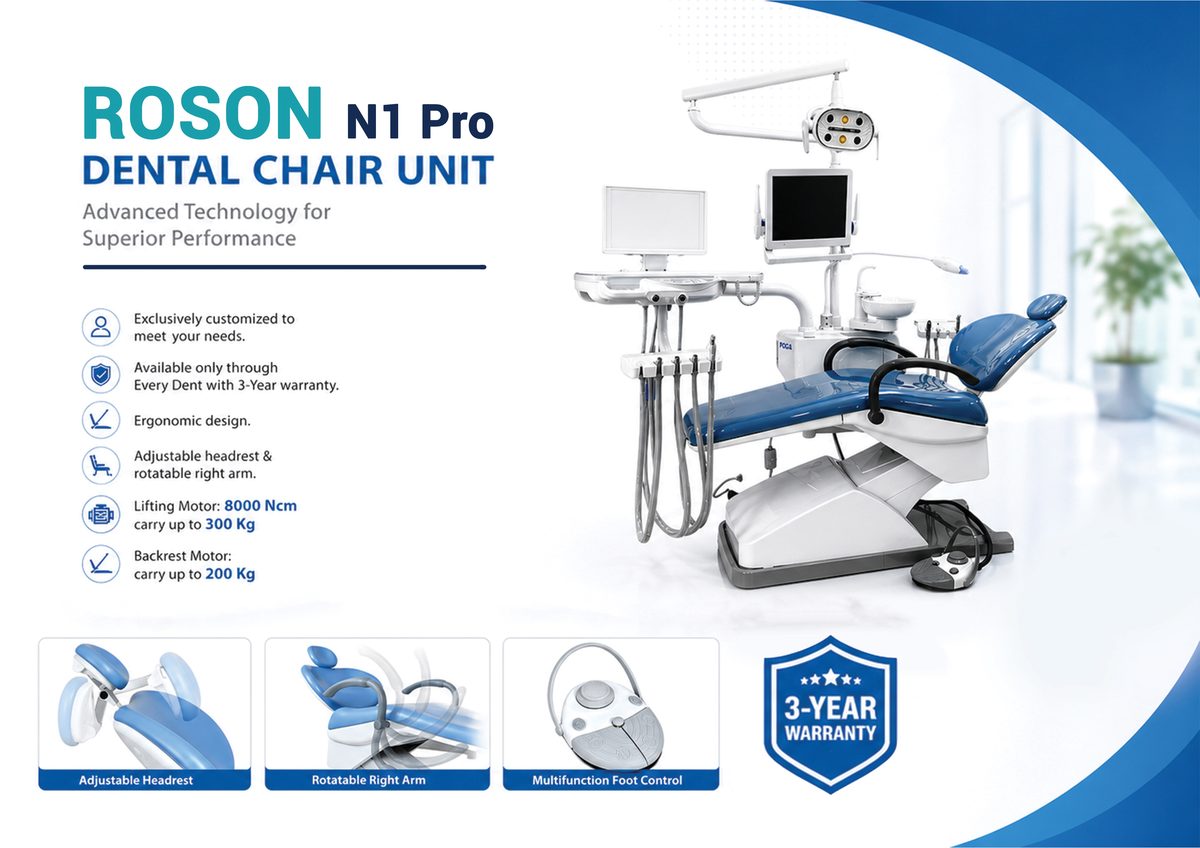 ROSON N1 Pro
DENTAL CHAIR UNIT
Advanced Technology for Superior Performance

Exclusively customized to meet your needs.

Available only through Every Dent with 3-Year warranty.

Ergonomic design.

Adjustable headrest & rotatable right arm.

Lifting Motor: 8000 Ncm carry up to 300 Kg

Backrest Motor: carry up to 200 Kg

ROGA

Adjustable Headrest

Rotatable Right Arm

Multifunction Foot Control

3-YEAR WARRANTY